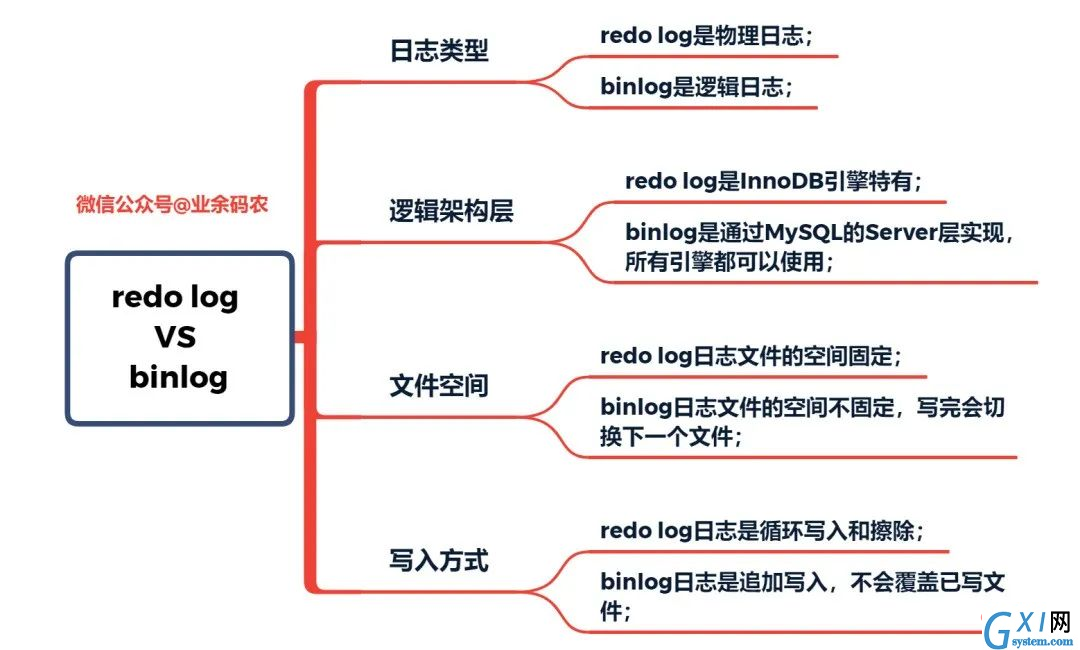 微信公众号@业余码农

redo log
VS
binlog

日志类型

redo log是物理日志；

binlog是逻辑日志；

逻辑架构层

redo log是InnoDB引擎特有；

binlog是通过MySQL的Server层实现，所有引擎都可以使用；

文件空间

redo log日志文件的空间固定；

binlog日志文件的空间不固定，写完会切换下一个文件；

写入方式

redo log日志是循环写入和擦除；

binlog日志是追加写入，不会覆盖已写文件；

GXI网
system.com